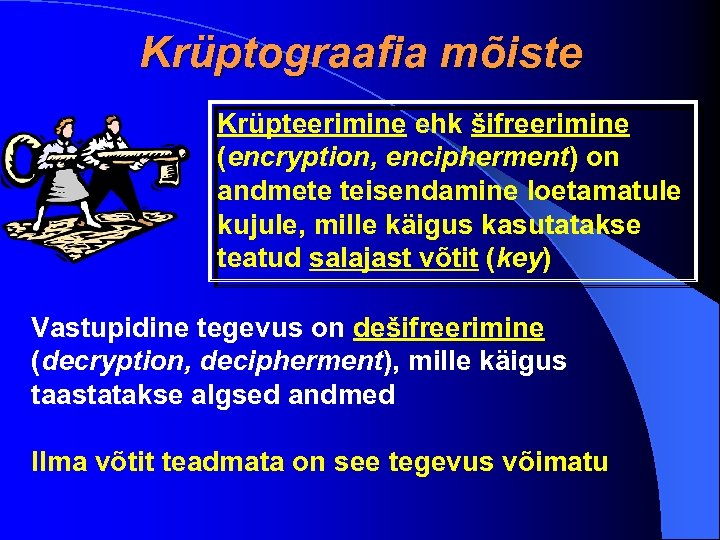 Krüptograafia mõiste

Krüpteerimine ehk šifreerimine (encryption, encipherment) on andmete teisendamine loetamatule kujule, mille käigus kasutatakse teatud salajast võtit (key)

Vastupidine tegevus on dešifreerimine (decryption, decipherment), mille käigus taastatakse algsed andmed

Ilma võtit teadmata on see tegevus võimatu